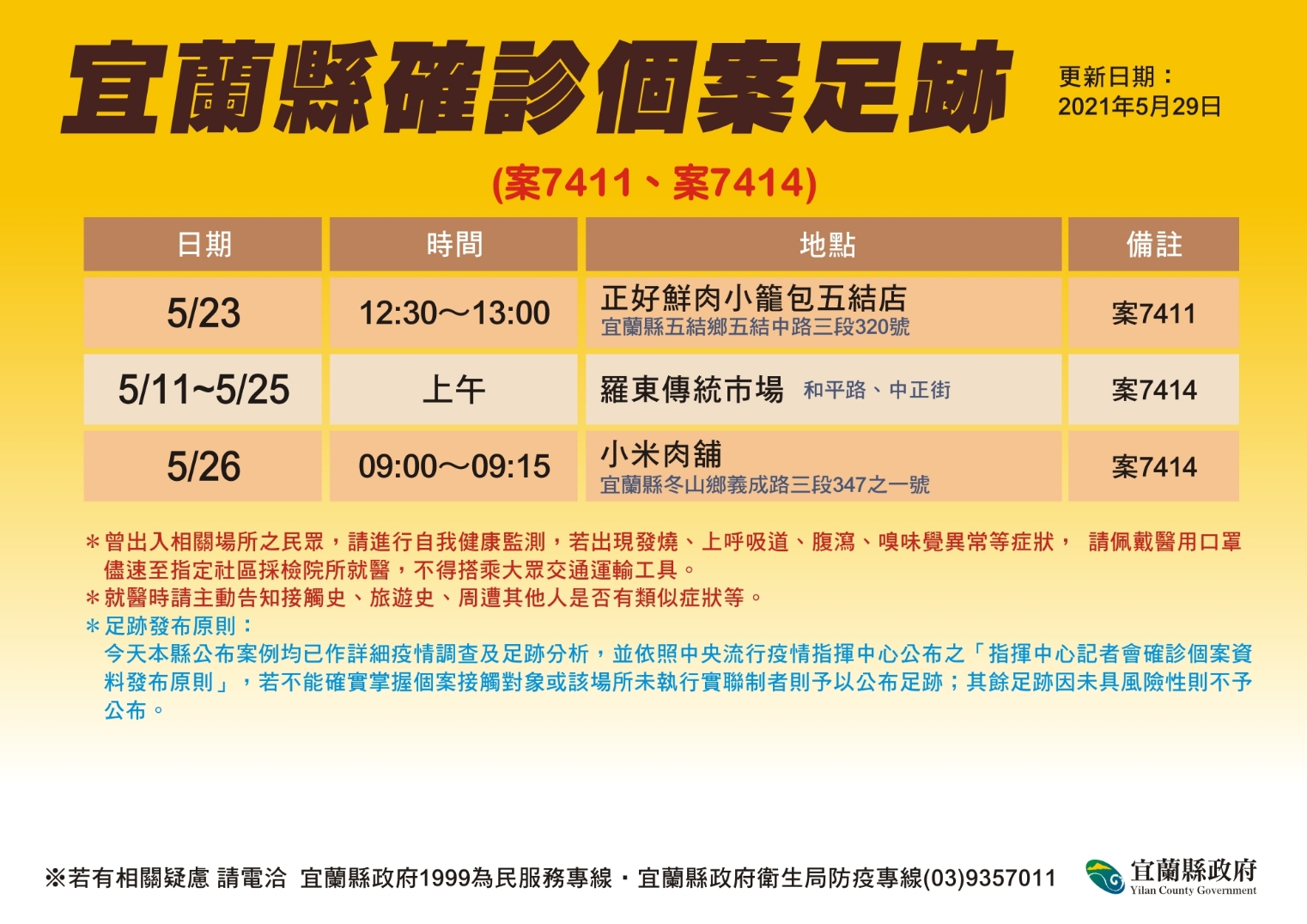 宜蘭縣確診個案足跡

更新日期：
2021年5月29日

(案7411、案7414)

| 日期 | 時間 | 地點 | 備註 |
|---|---|---|---|
| 5/23 | 12:30～13:00 | 正好鮮肉小籠包五結店 宜蘭縣五結鄉五結中路三段320號 | 案7411 |
| 5/11~5/25 | 上午 | 羅東傳統市場 和平路、中正街 | 案7414 |
| 5/26 | 09:00～09:15 | 小米肉舖 宜蘭縣冬山鄉義成路三段347之一號 | 案7414 |

＊曾出入相關場所之民眾，請進行自我健康監測，若出現發燒、上呼吸道、腹瀉、嗅味覺異常等症狀， 請佩戴醫用口罩儘速至指定社區採檢院所就醫，不得搭乘大眾交通運輸工具。
＊就醫時請主動告知接觸史、旅遊史、周遭其他人是否有類似症狀等。
＊足跡發布原則：
今天本縣公布案例均已作詳細疫情調查及足跡分析，並依照中央流行疫情指揮中心公布之「指揮中心記者會確診個案資料發布原則」，若不能確實掌握個案接觸對象或該場所未執行實聯制者則予以公布足跡；其餘足跡因未具風險性則不予公布。

※若有相關疑慮 請電洽 宜蘭縣政府1999為民服務專線・宜蘭縣政府衛生局防疫專線(03)9357011

宜蘭縣政府
Yilan County Government